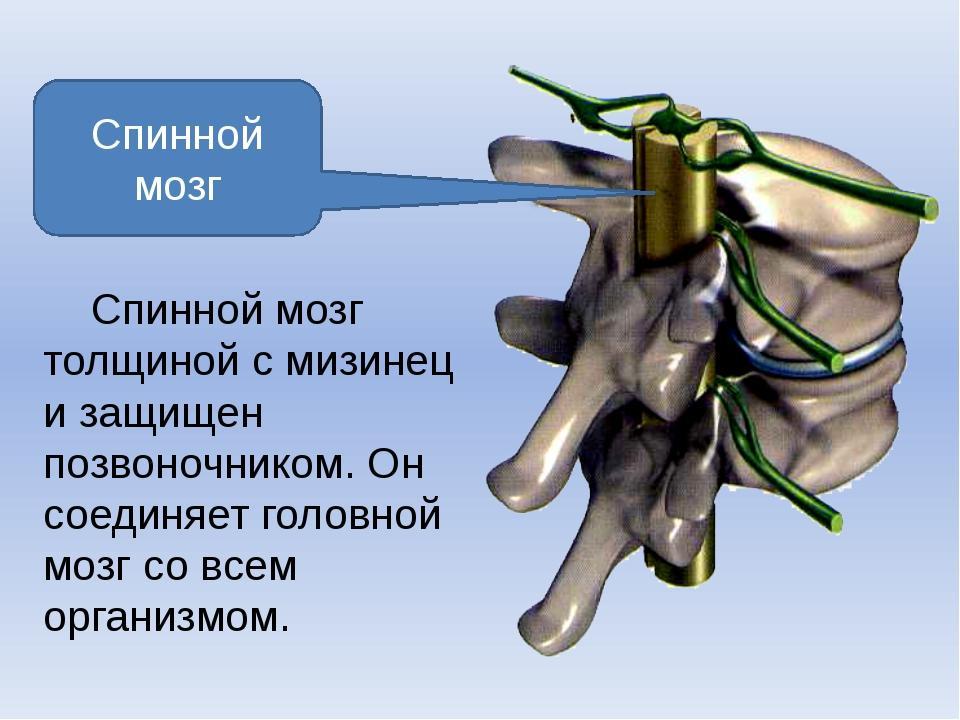 Спинной мозг

Спинной мозг толщиной с мизинец и защищен позвоночником. Он соединяет головной мозг со всем организмом.